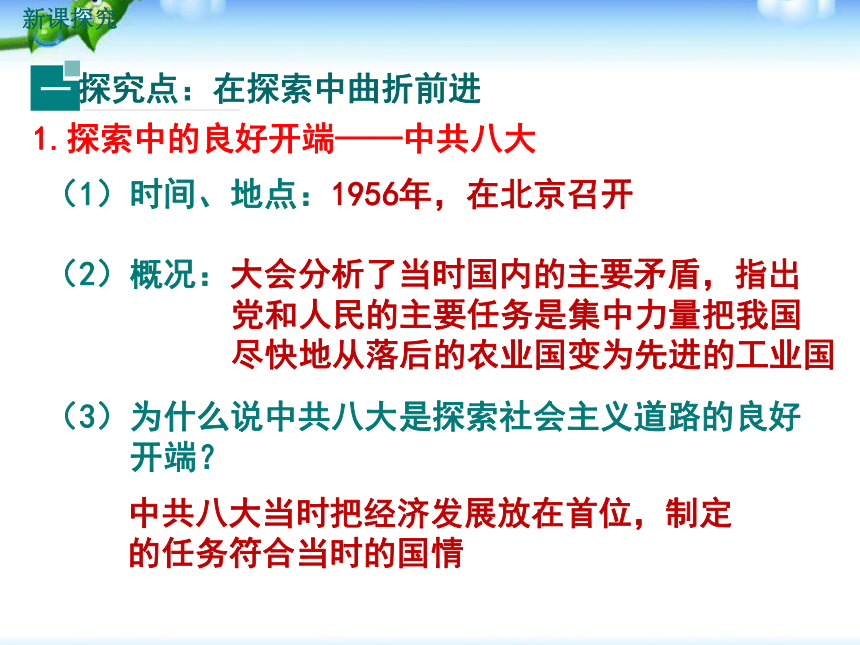 新课探究

一 探究点：在探索中曲折前进

1.探索中的良好开端——中共八大

（1）时间、地点：1956年，在北京召开

（2）概况：大会分析了当时国内的主要矛盾，指出党和人民的主要任务是集中力量把我国尽快地从落后的农业国变为先进的工业国

（3）为什么说中共八大是探索社会主义道路的良好开端？

中共八大当时把经济发展放在首位，制定的任务符合当时的国情